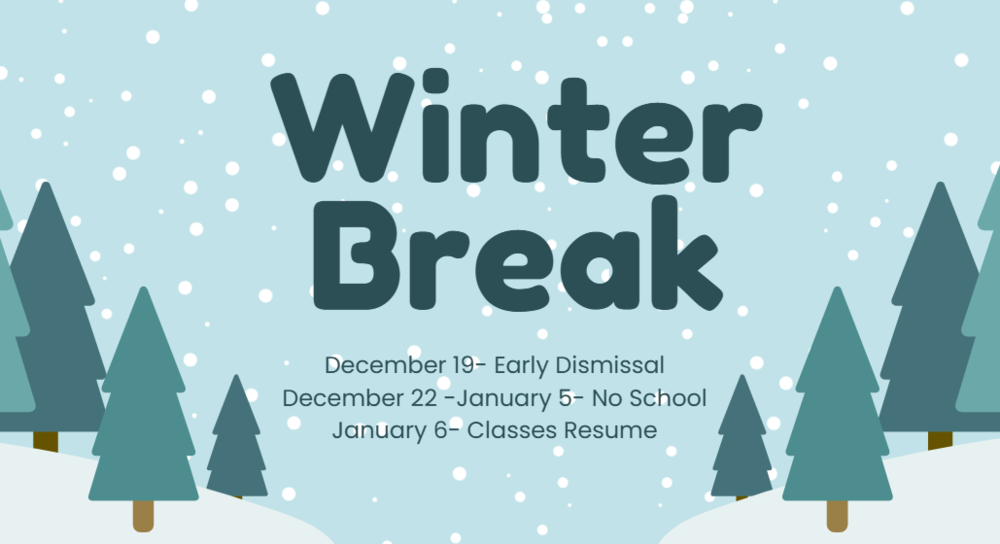 Winter Break

December 19- Early Dismissal
December 22 -January 5- No School
January 6- Classes Resume